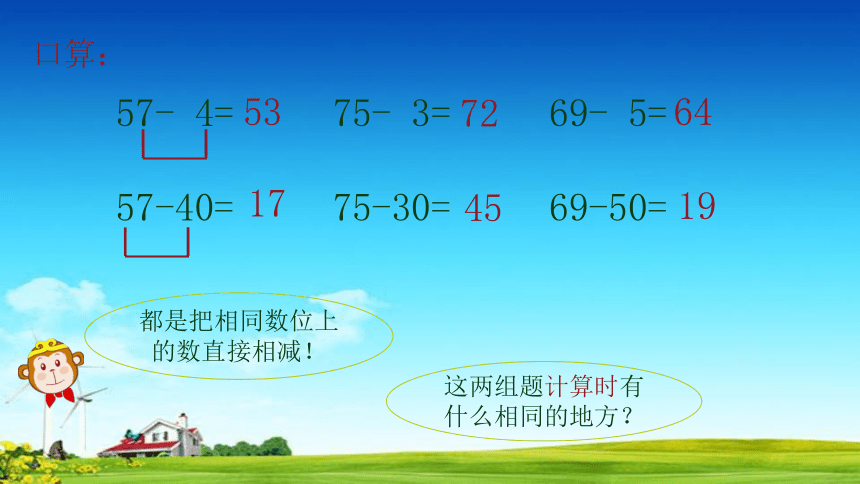 口算：

57- 4= 53　　75- 3= 72　　69- 5= 64

57-40= 17　　75-30= 45　　69-50= 19

都是把相同数位上的数直接相减！

这两组题计算时有什么相同的地方？